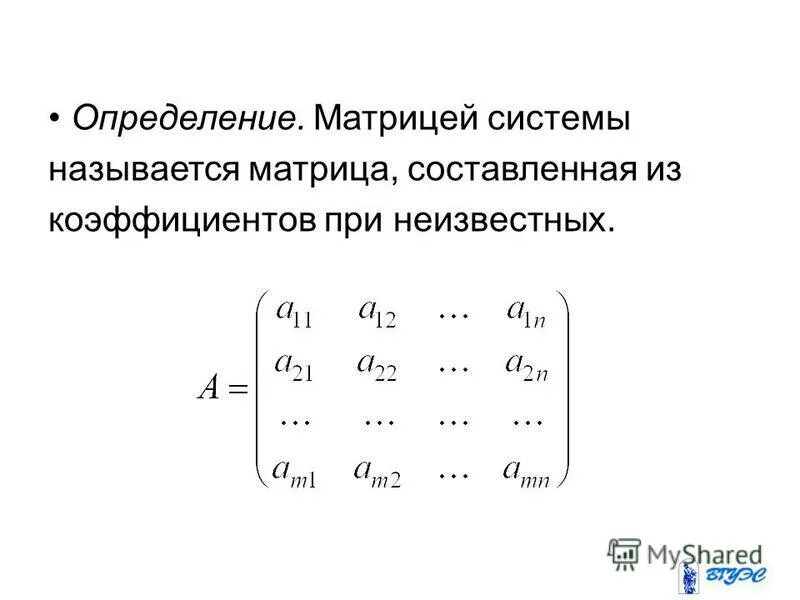 • Определение. Матрицей системы называется матрица, составленная из коэффициентов при неизвестных.

$A = \begin{pmatrix} a_{11} & a_{12} & \dots & a_{1n} \\ a_{21} & a_{22} & \dots & a_{2n} \\ \dots & \dots & \dots & \dots \\ a_{m1} & a_{m2} & \dots & a_{mn} \end{pmatrix}$

MyShared

ВГУЭС